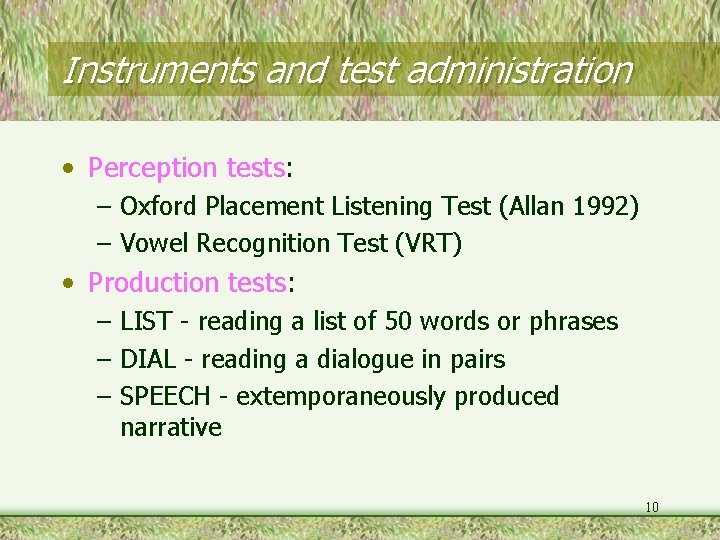 Instruments and test administration

• Perception tests:
– Oxford Placement Listening Test (Allan 1992)
– Vowel Recognition Test (VRT)

• Production tests:
– LIST - reading a list of 50 words or phrases
– DIAL - reading a dialogue in pairs
– SPEECH - extemporaneously produced narrative

10